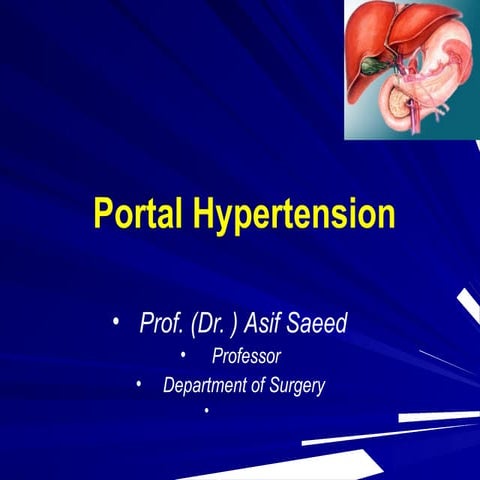 Portal Hypertension

• Prof. (Dr. ) Asif Saeed

• Professor

• Department of Surgery

•